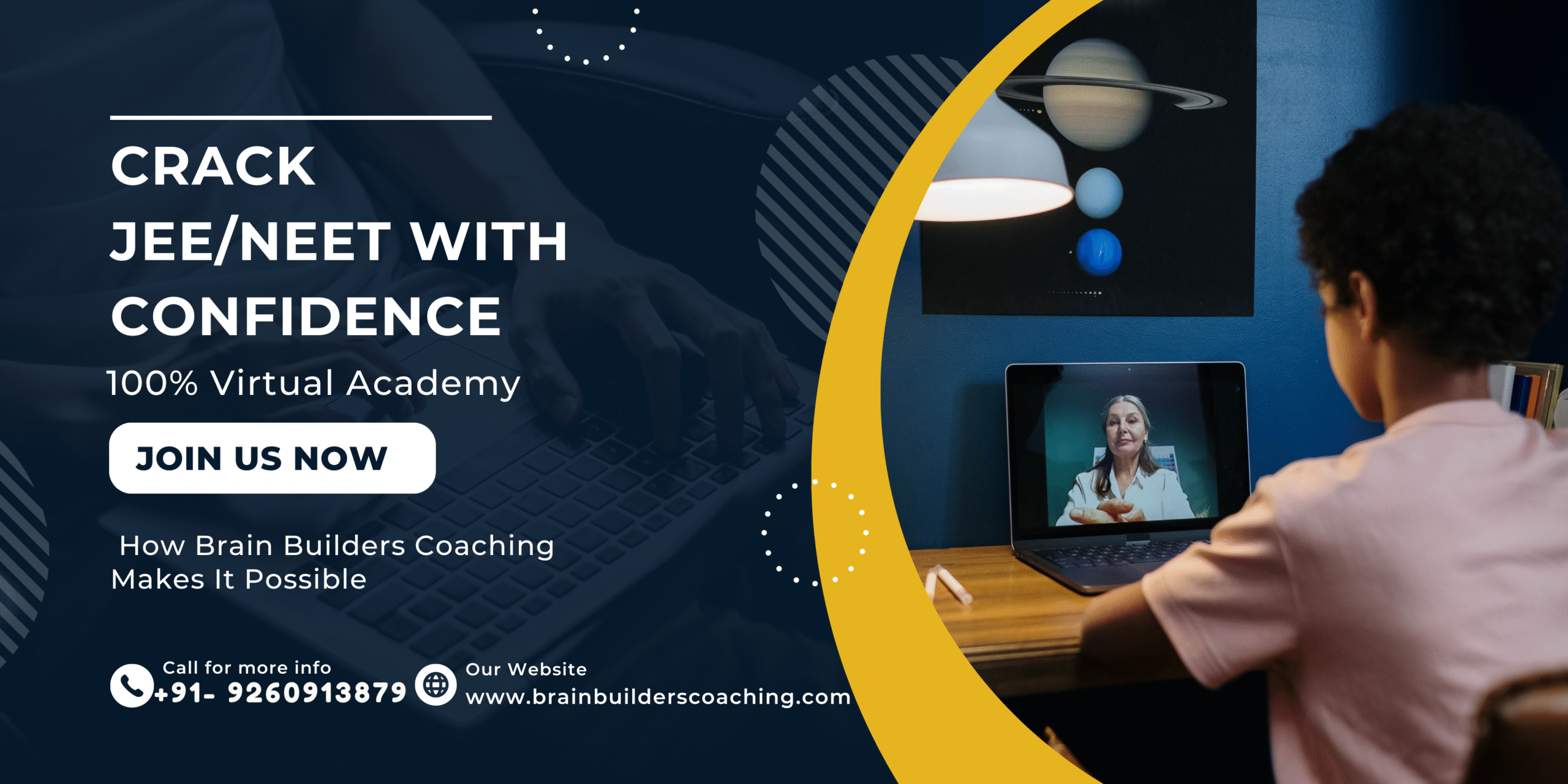 CRACK
JEE/NEET WITH
CONFIDENCE

100% Virtual Academy

JOIN US NOW

How Brain Builders Coaching Makes It Possible

Call for more info
+91- 9260913879

Our Website
www.brainbuilderscoaching.com